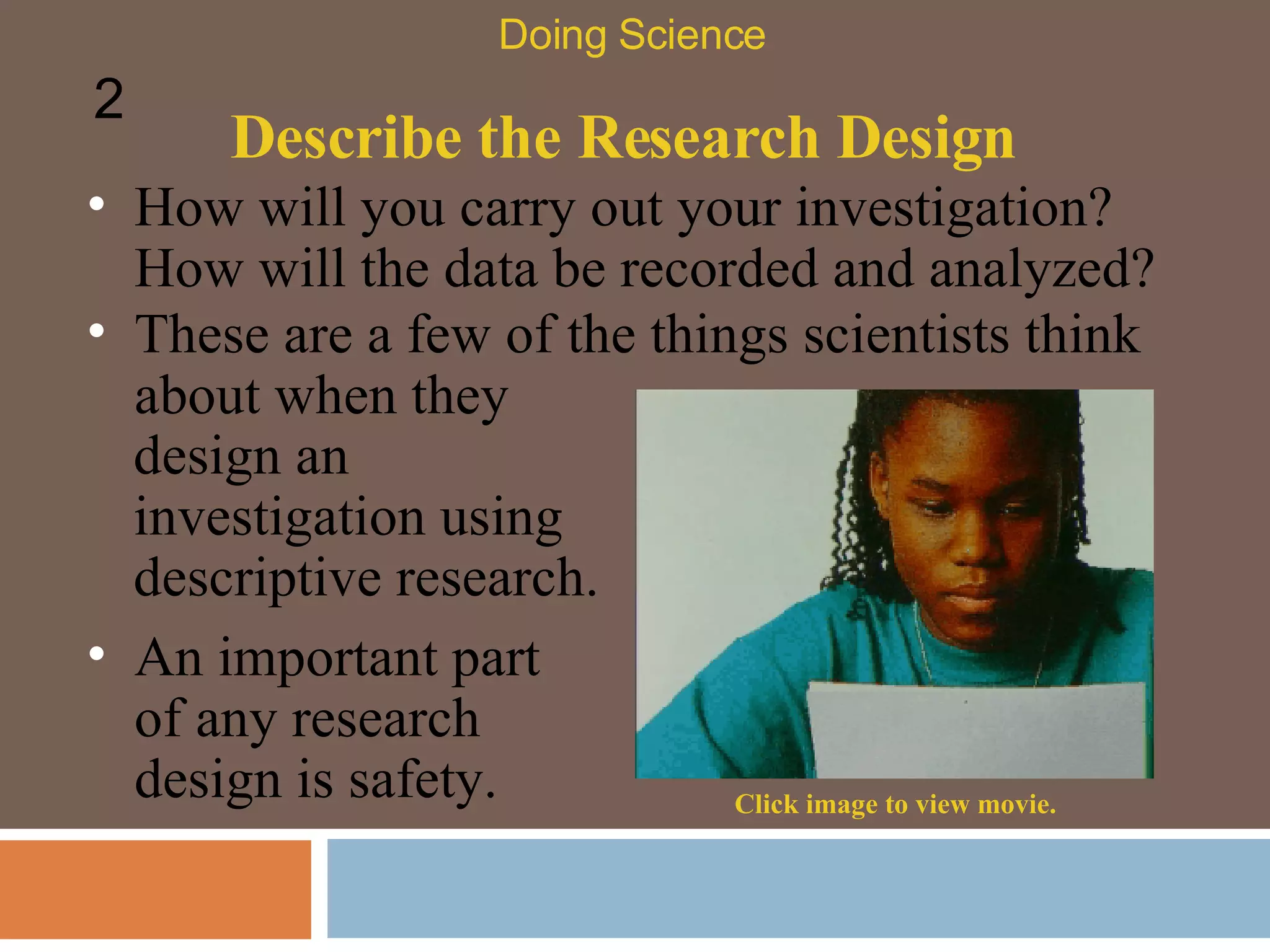 Doing Science

2

Describe the Research Design

• How will you carry out your investigation? How will the data be recorded and analyzed?

• These are a few of the things scientists think about when they design an investigation using descriptive research.

• An important part of any research design is safety.

Click image to view movie.